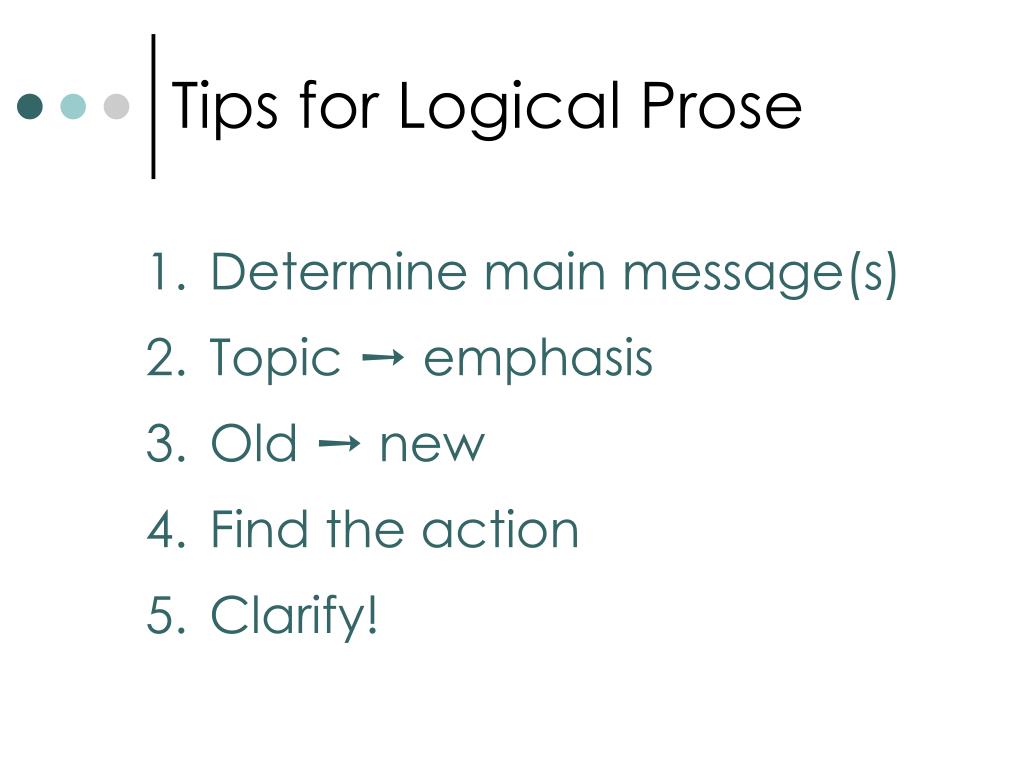 Tips for Logical Prose

1. Determine main message(s)
2. Topic → emphasis
3. Old → new
4. Find the action
5. Clarify!